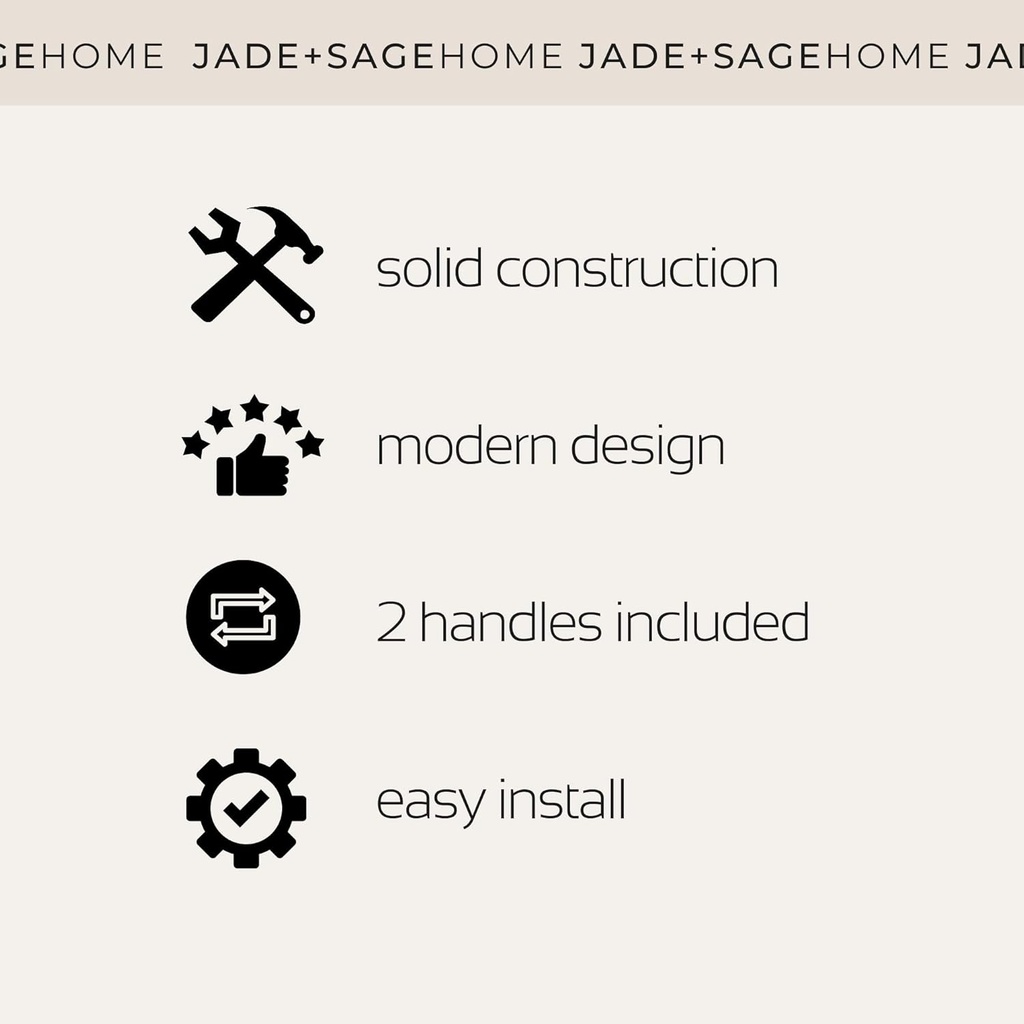 GEHOME JADE+SAGEHOME JADE+SAGEHOME JA

solid construction

modern design

2 handles included

easy install